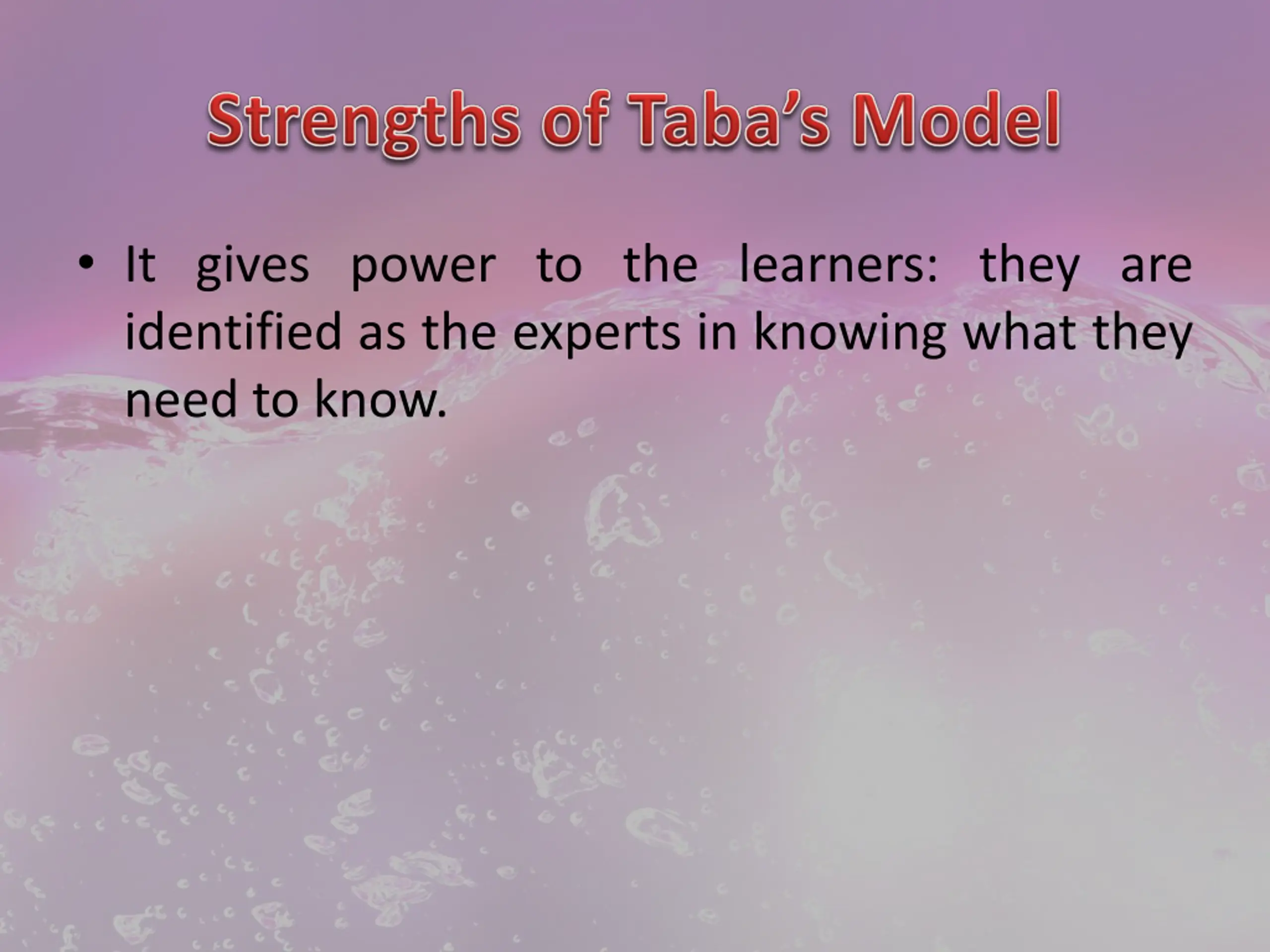 Strengths of Taba’s Model

• It gives power to the learners: they are identified as the experts in knowing what they need to know.